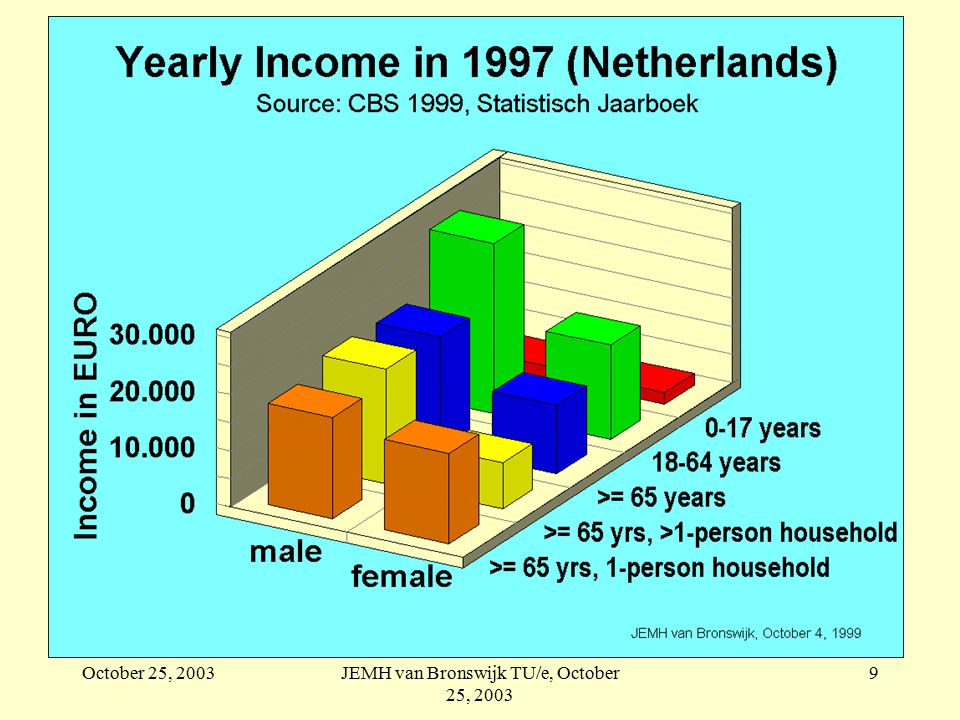 Yearly Income in 1997 (Netherlands)
Source: CBS 1999, Statistisch Jaarboek

Income in EURO

30.000
20.000
10.000
0

male
female

0-17 years
18-64 years
>= 65 years
>= 65 yrs, >1-person household
>= 65 yrs, 1-person household

JEMH van Bronswijk, October 4, 1999

October 25, 2003

JEMH van Bronswijk TU/e, October 25, 2003

9